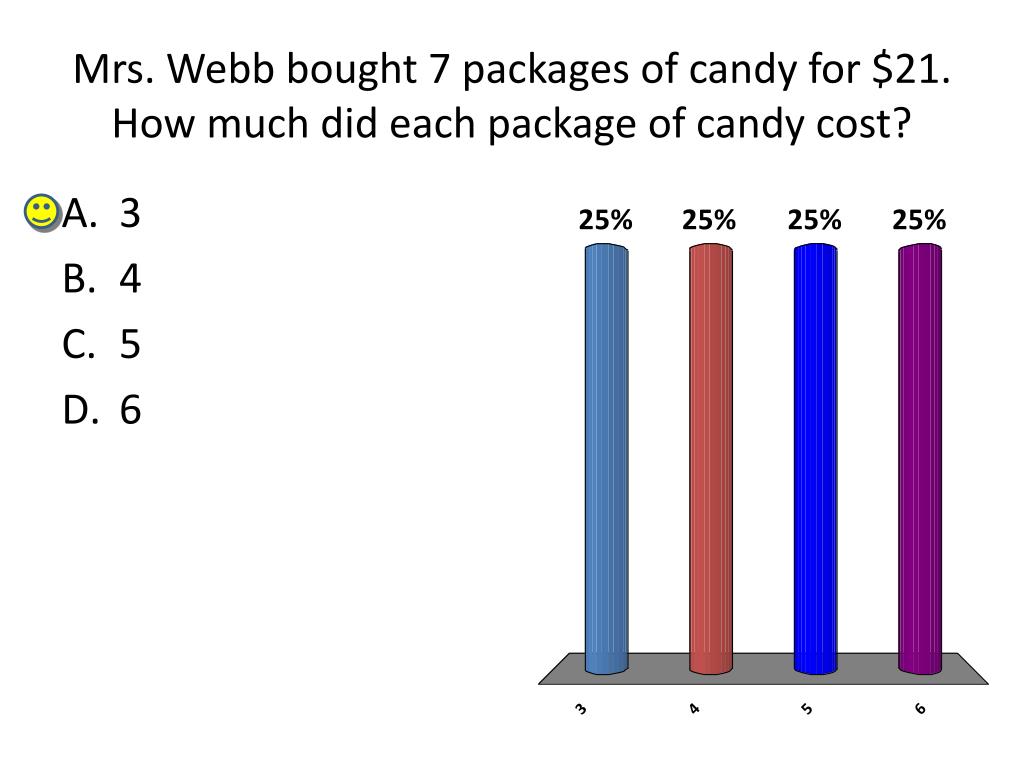 Mrs. Webb bought 7 packages of candy for \$21. How much did each package of candy cost?

A. 3
B. 4
C. 5
D. 6

25%
25%
25%
25%

3
4
5
6